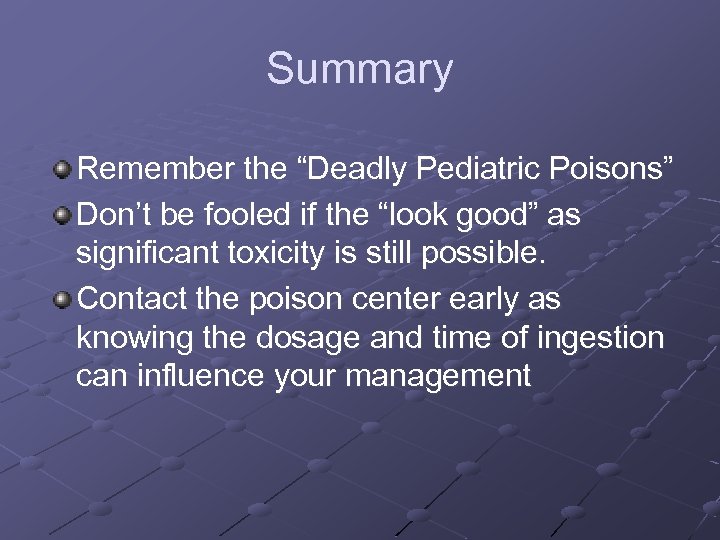 Summary

Remember the “Deadly Pediatric Poisons”

Don’t be fooled if the “look good” as significant toxicity is still possible.

Contact the poison center early as knowing the dosage and time of ingestion can influence your management